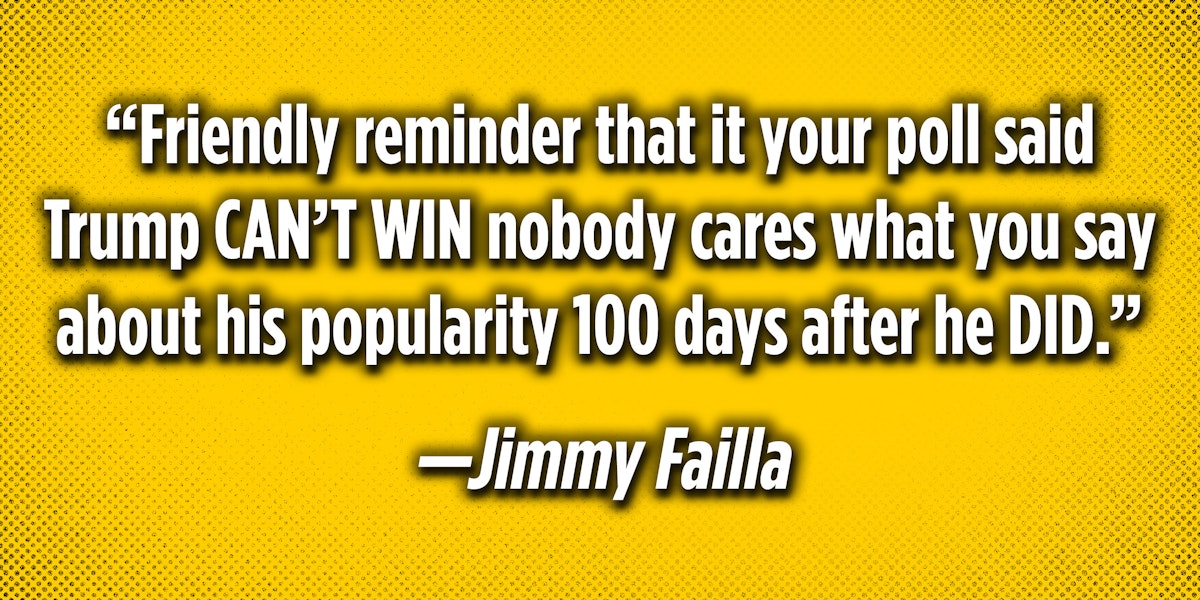 “Friendly reminder that it your poll said Trump CAN’T WIN nobody cares what you say about his popularity 100 days after he DID.”

—Jimmy Failla